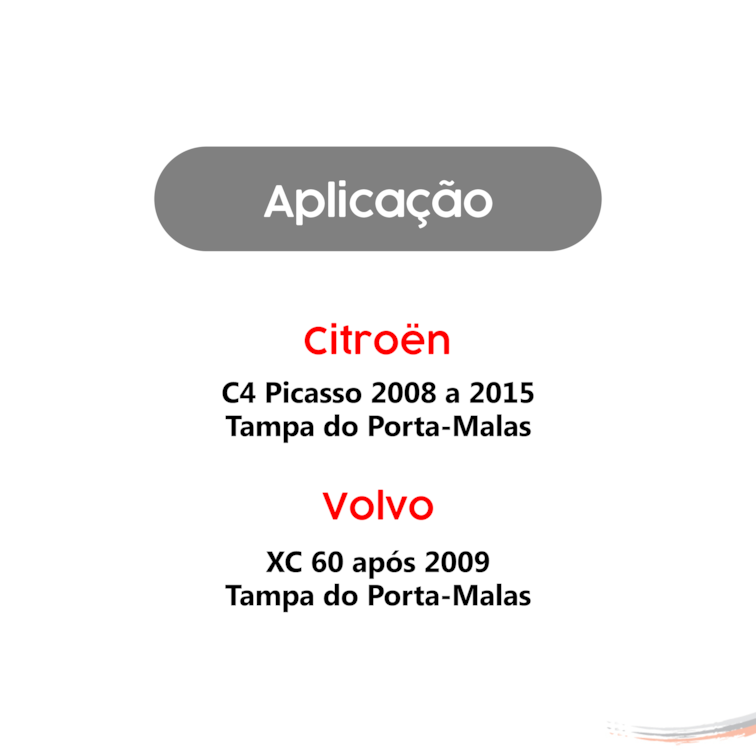 Aplicação

Citroën

C4 Picasso 2008 a 2015
Tampa do Porta-Malas

Volvo

XC 60 após 2009
Tampa do Porta-Malas